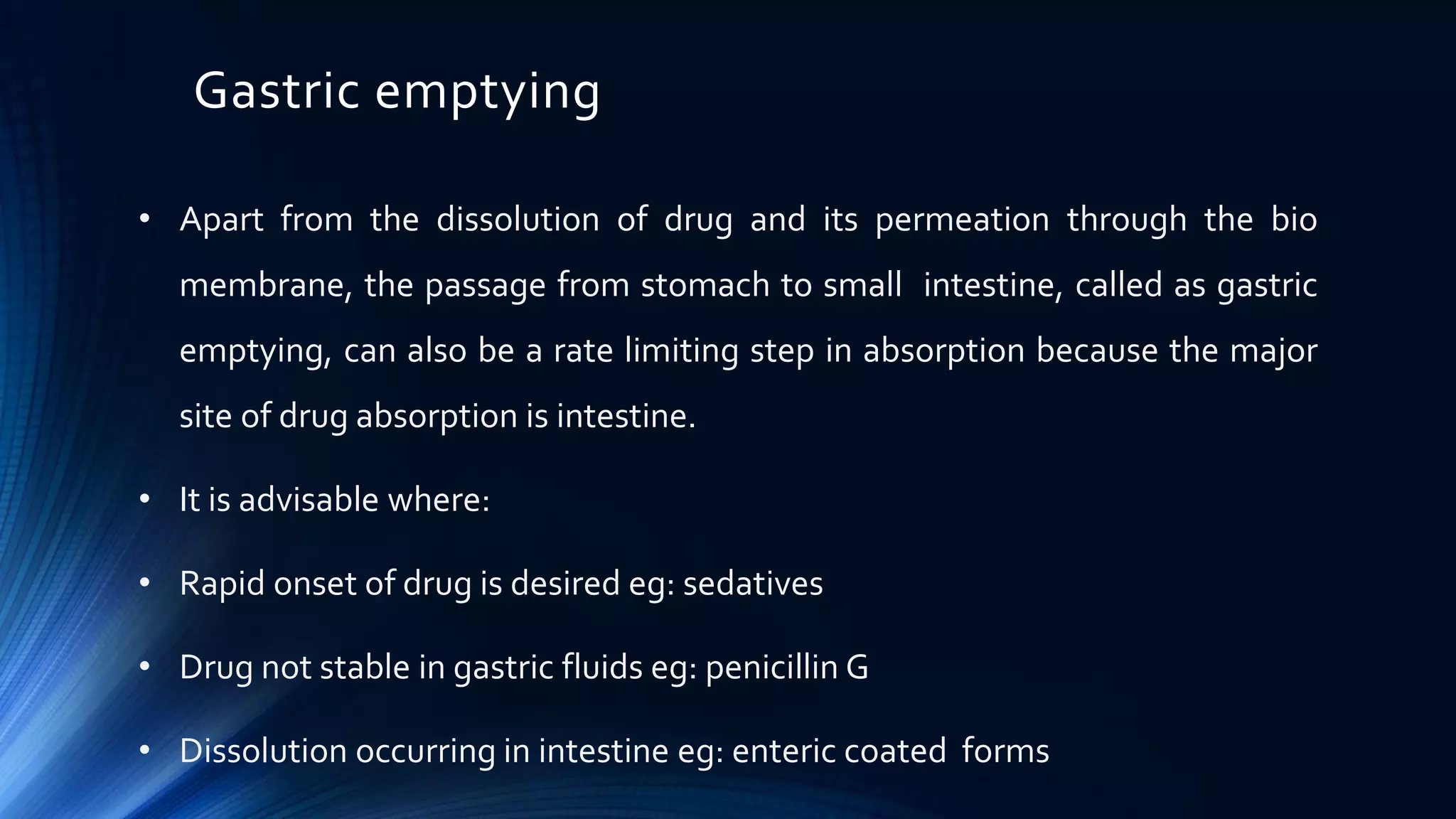 Gastric emptying

• Apart from the dissolution of drug and its permeation through the bio membrane, the passage from stomach to small intestine, called as gastric emptying, can also be a rate limiting step in absorption because the major site of drug absorption is intestine.

• It is advisable where:

• Rapid onset of drug is desired eg: sedatives

• Drug not stable in gastric fluids eg: penicillin G

• Dissolution occurring in intestine eg: enteric coated forms